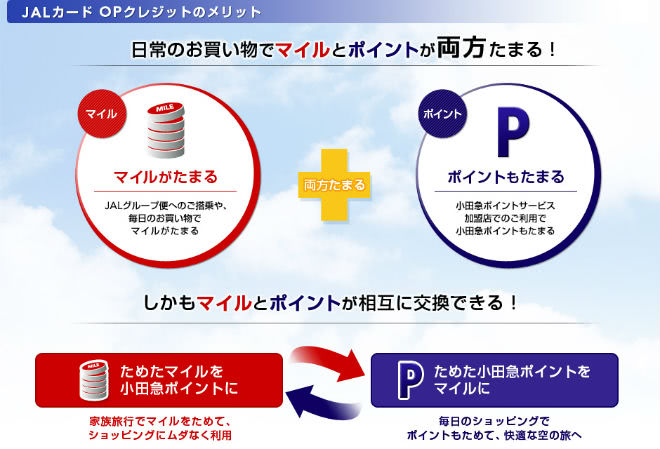 JALカード OPクレジットのメリット

日常のお買い物でマイルとポイントが両方たまる！

マイル

MILE

マイルがたまる

JALグループ便へのご搭乗や、毎日のお買い物でマイルがたまる

両方たまる

ポイント

P

ポイントもたまる

小田急ポイントサービス加盟店でのご利用で小田急ポイントもたまる

しかもマイルとポイントが相互に交換できる！

MILE

ためたマイルを小田急ポイントに

家族旅行でマイルをためて、ショッピングにムダなく利用

P

ためた小田急ポイントをマイルに

毎日のショッピングでポイントもためて、快適な空の旅へ